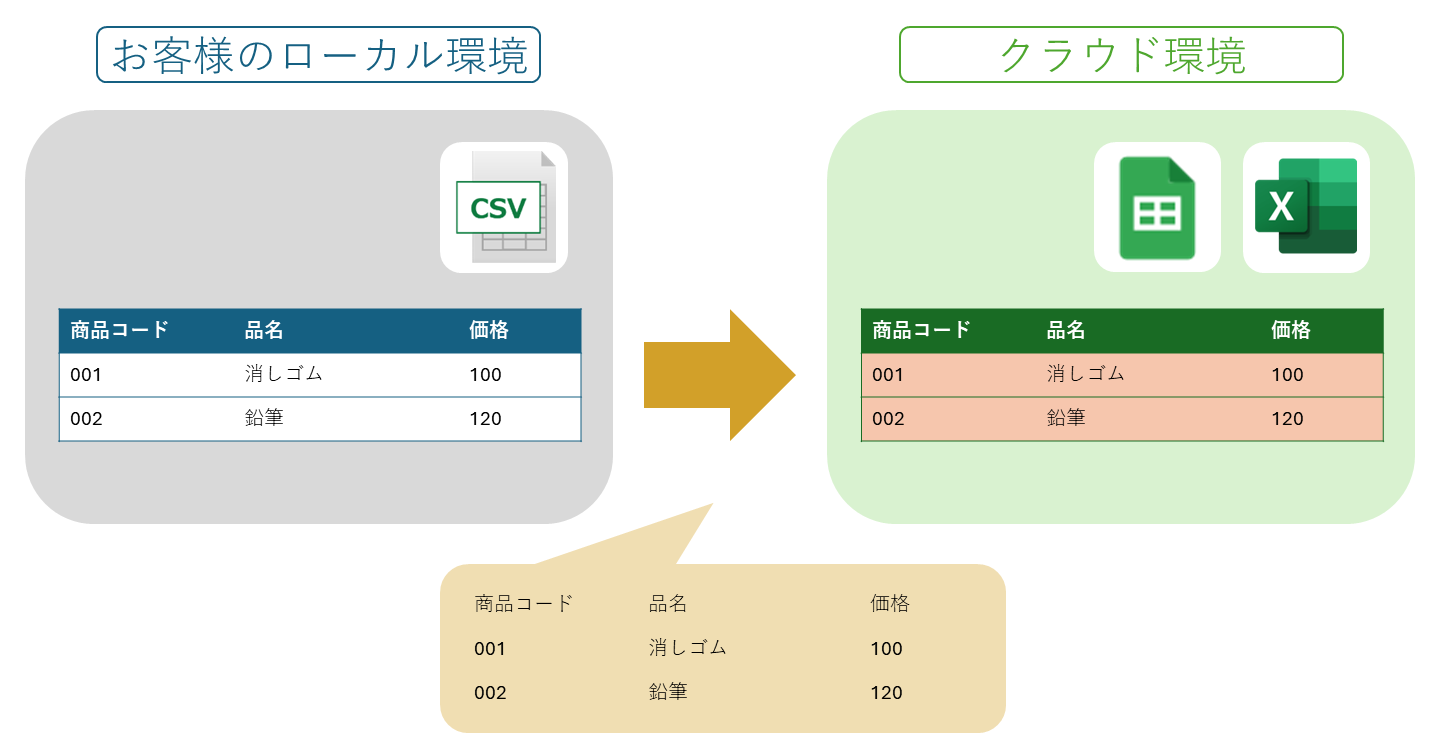 お客様のローカル環境

CSV

| 商品コード | 品名 | 価格 |
|---|---|---|
| 001 | 消しゴム | 100 |
| 002 | 鉛筆 | 120 |

クラウド環境

X

| 商品コード | 品名 | 価格 |
|---|---|---|
| 001 | 消しゴム | 100 |
| 002 | 鉛筆 | 120 |

| 商品コード | 品名 | 価格 |
|---|---|---|
| 001 | 消しゴム | 100 |
| 002 | 鉛筆 | 120 |